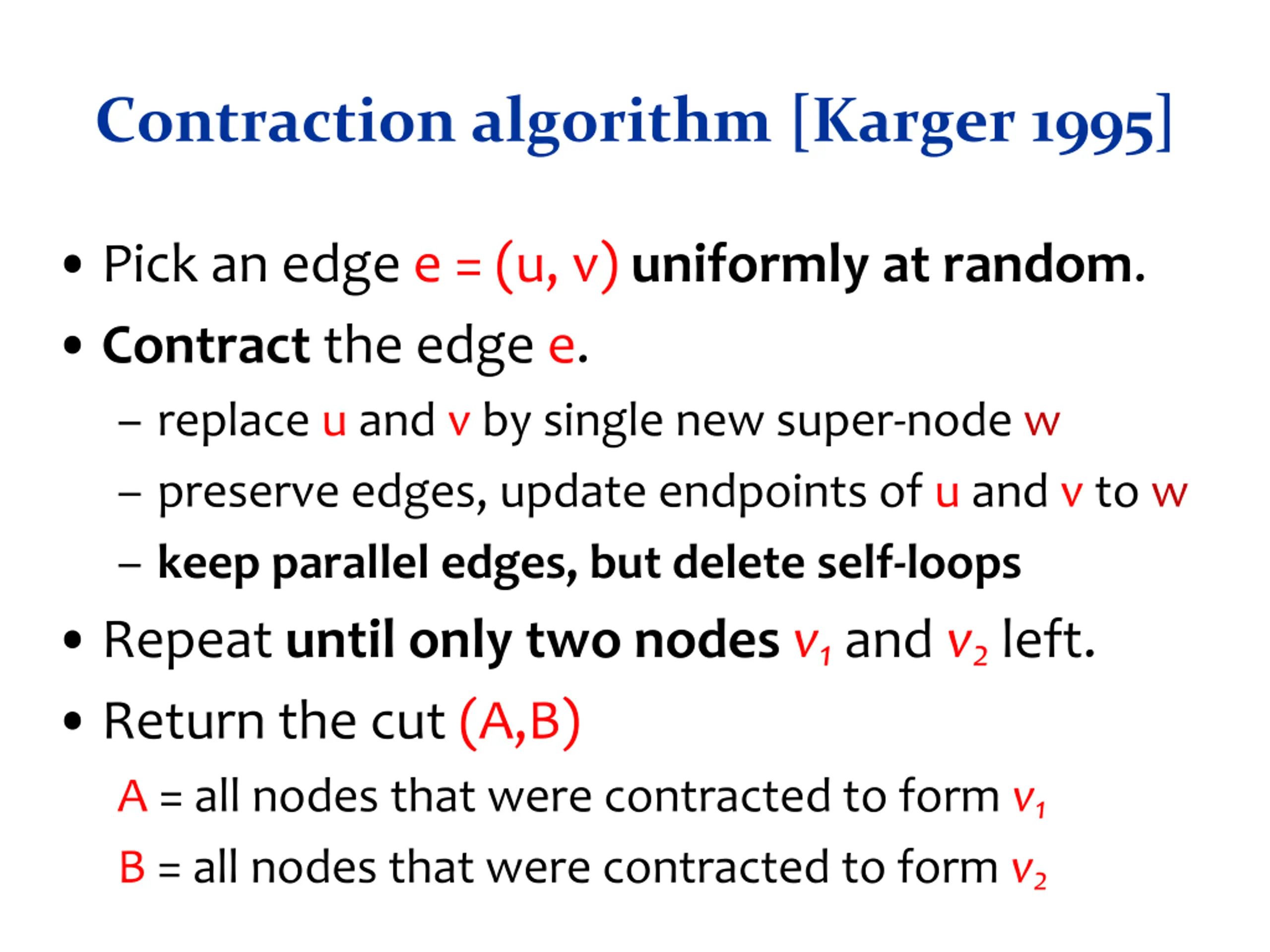 Contraction algorithm [Karger 1995]

• Pick an edge e = (u, v) uniformly at random.

• Contract the edge e.

– replace u and v by single new super-node w

– preserve edges, update endpoints of u and v to w

– keep parallel edges, but delete self-loops

• Repeat until only two nodes $v_1$ and $v_2$ left.

• Return the cut (A,B)

A = all nodes that were contracted to form $v_1$

B = all nodes that were contracted to form $v_2$